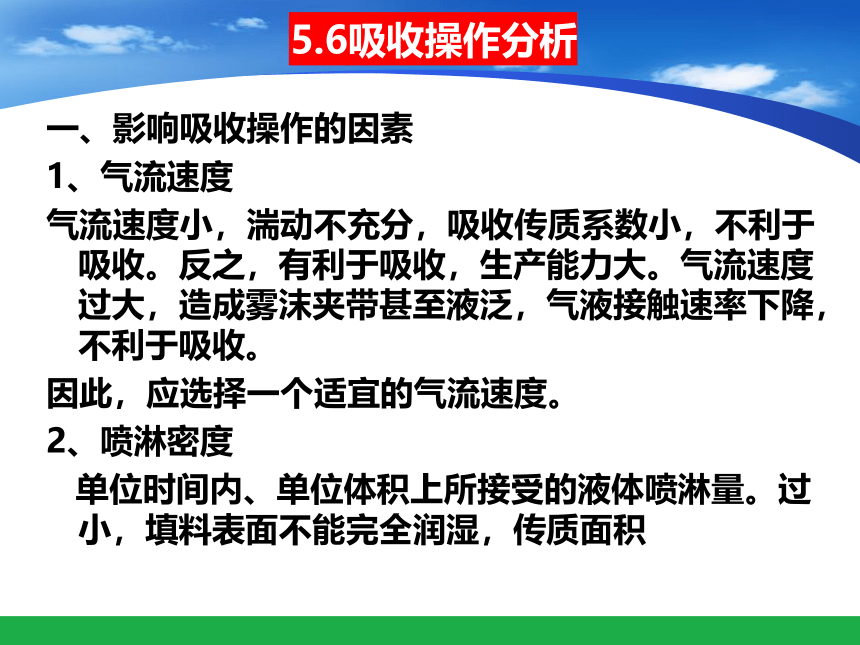 5.6吸收操作分析

一、影响吸收操作的因素

1、气流速度

气流速度小，湍动不充分，吸收传质系数小，不利于吸收。反之，有利于吸收，生产能力大。气流速度过大，造成雾沫夹带甚至液泛，气液接触速率下降，不利于吸收。

因此，应选择一个适宜的气流速度。

2、喷淋密度

单位时间内、单位体积上所接受的液体喷淋量。过小，填料表面不能完全润湿，传质面积